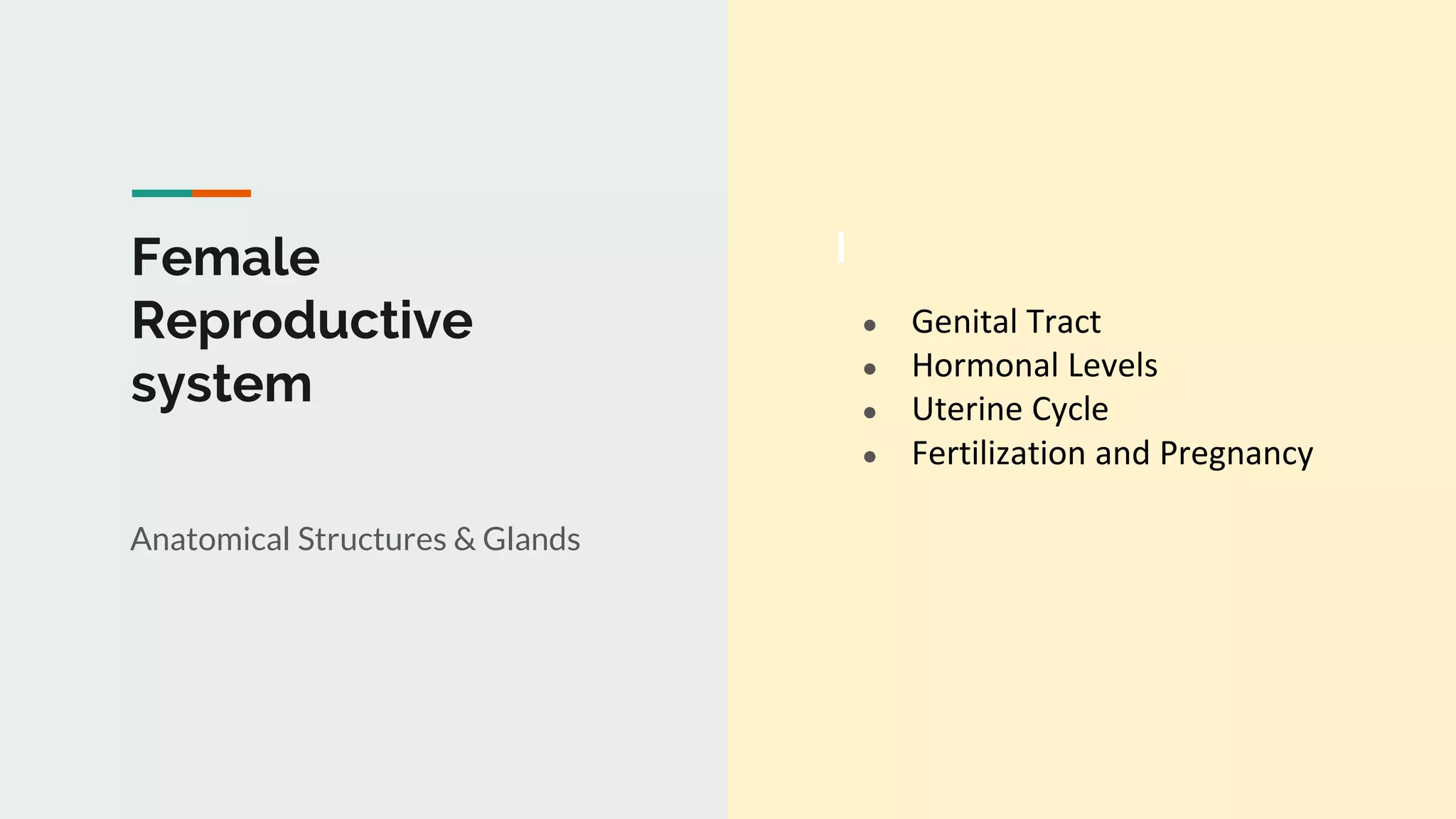 Female Reproductive system

Anatomical Structures & Glands

- Genital Tract
- Hormonal Levels
- Uterine Cycle
- Fertilization and Pregnancy